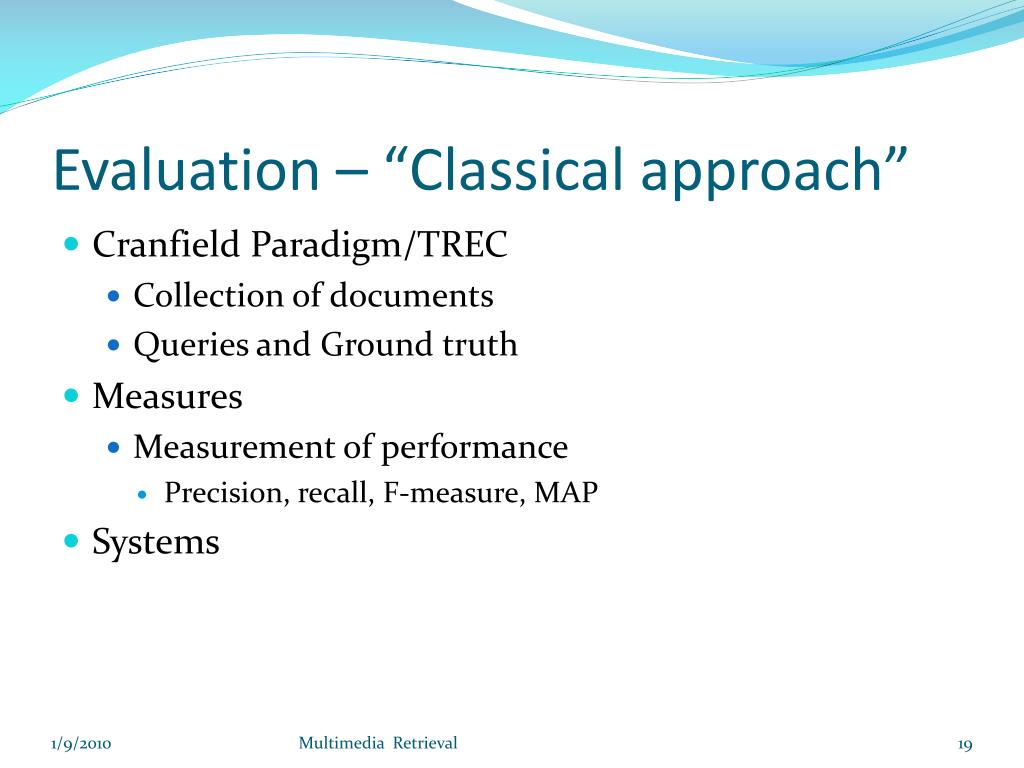 Evaluation – “Classical approach”

- Cranfield Paradigm/TREC
  - Collection of documents
  - Queries and Ground truth
- Measures
  - Measurement of performance
    - Precision, recall, F-measure, MAP
- Systems

1/9/2010 Multimedia Retrieval 19